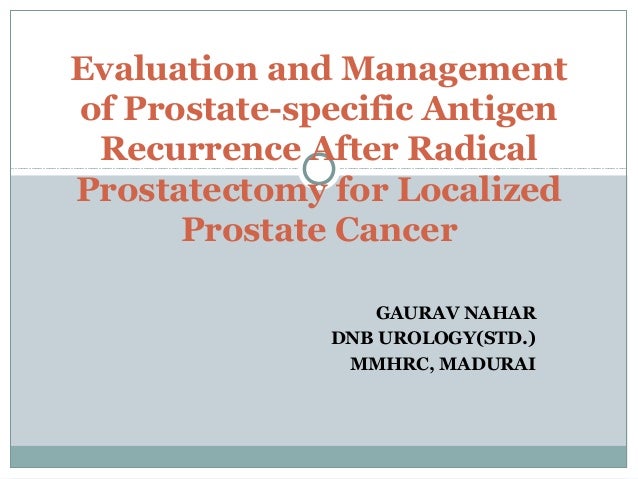 Evaluation and Management of Prostate-specific Antigen Recurrence After Radical Prostatectomy for Localized Prostate Cancer

GAURAV NAHAR
DNB UROLOGY(STD.)
MMHRC, MADURAI